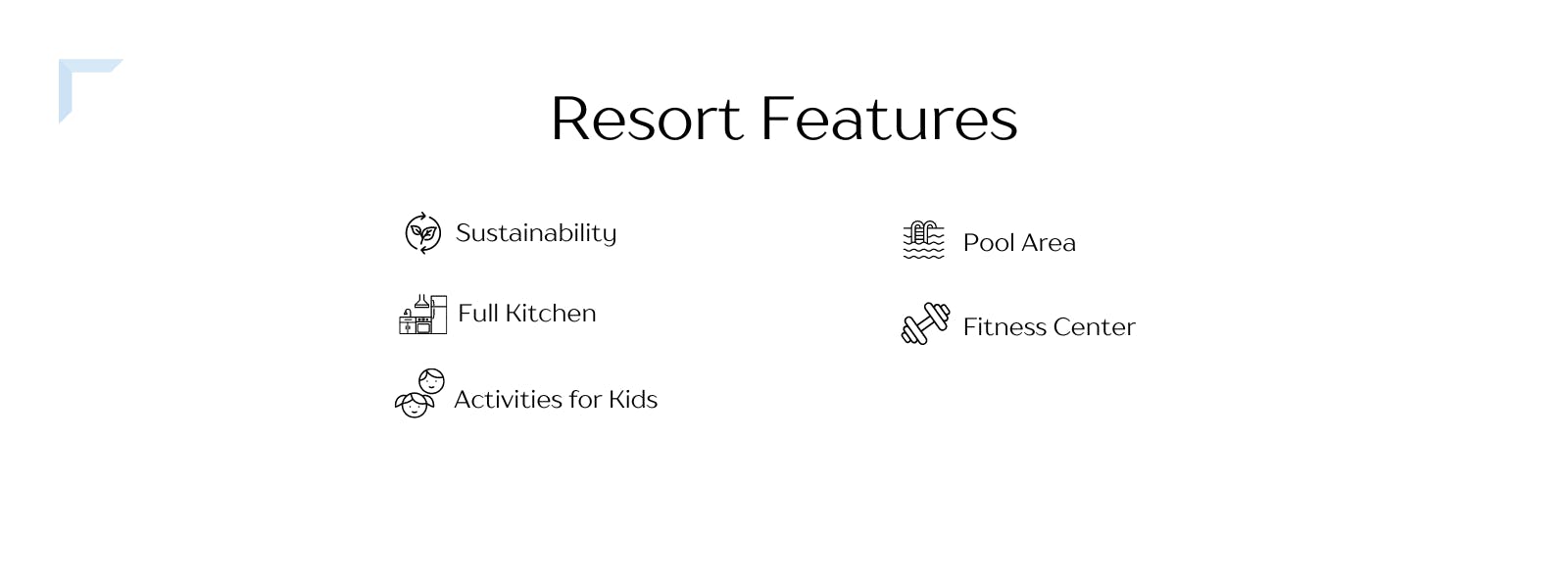 Resort Features

Sustainability

Full Kitchen

Activities for Kids

Pool Area

Fitness Center